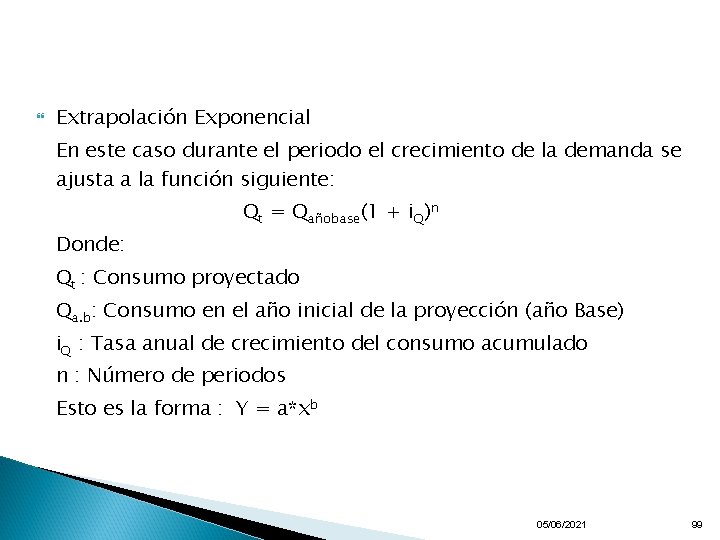 Extrapolación Exponencial

En este caso durante el periodo el crecimiento de la demanda se ajusta a la función siguiente:

$Q_t = Q_{añobase}(1 + i_Q)^n$

Donde:

$Q_t$ : Consumo proyectado

$Q_{a.b}$: Consumo en el año inicial de la proyección (año Base)

$i_Q$ : Tasa anual de crecimiento del consumo acumulado

n : Número de periodos

Esto es la forma : $Y = a*X^b$

05/06/2021

99